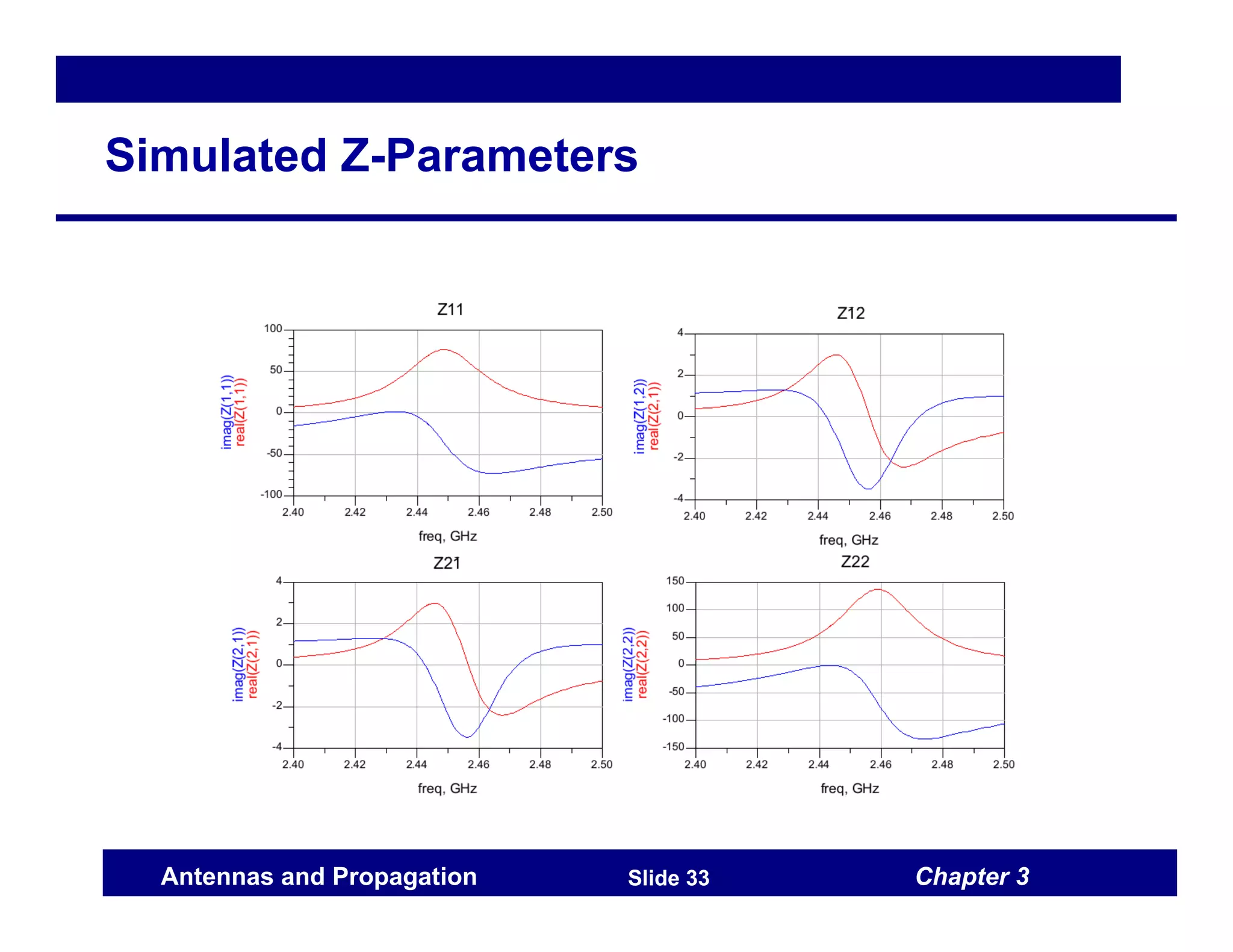 Simulated Z-Parameters

Z11

imag(Z(1,1))
real(Z(1,1))

100
50
0
-50
-100

2.40 2.42 2.44 2.46 2.48 2.50

freq, GHz

Z12

imag(Z(1,2))
real(Z(2,1))

4
2
0
-2
-4

2.40 2.42 2.44 2.46 2.48 2.50

freq, GHz

Z21

imag(Z(2,1))
real(Z(2,1))

4
2
0
-2
-4

2.40 2.42 2.44 2.46 2.48 2.50

freq, GHz

Z22

imag(Z(2,2))
real(Z(2,2))

150
100
50
0
-50
-100
-150

2.40 2.42 2.44 2.46 2.48 2.50

freq, GHz

Antennas and Propagation Slide 33 Chapter 3